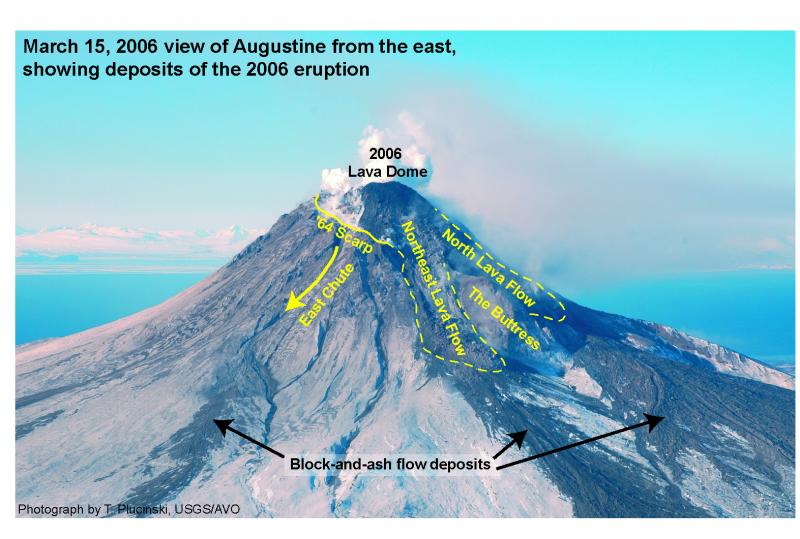 March 15, 2006 view of Augustine from the east, showing deposits of the 2006 eruption

2006
Lava Dome

'64 Scarp

East Chute

Northeast Lava Flow

North Lava Flow

The Buttress

Block-and-ash flow deposits

Photograph by T. Plucinski, USGS/AVO